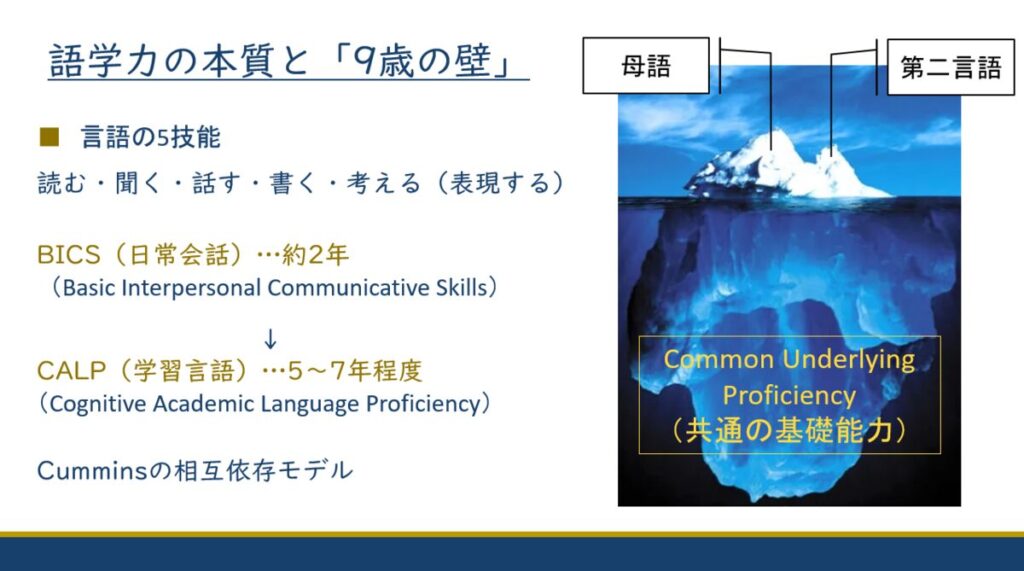 語学力の本質と「9歳の壁」

■ 言語の5技能

読む・聞く・話す・書く・考える（表現する）

BICS（日常会話）…約2年
（Basic Interpersonal Communicative Skills）

↓

CALP（学習言語）…5～7年程度
（Cognitive Academic Language Proficiency）

Cumminsの相互依存モデル

母語

第二言語

Common Underlying Proficiency
（共通の基礎能力）